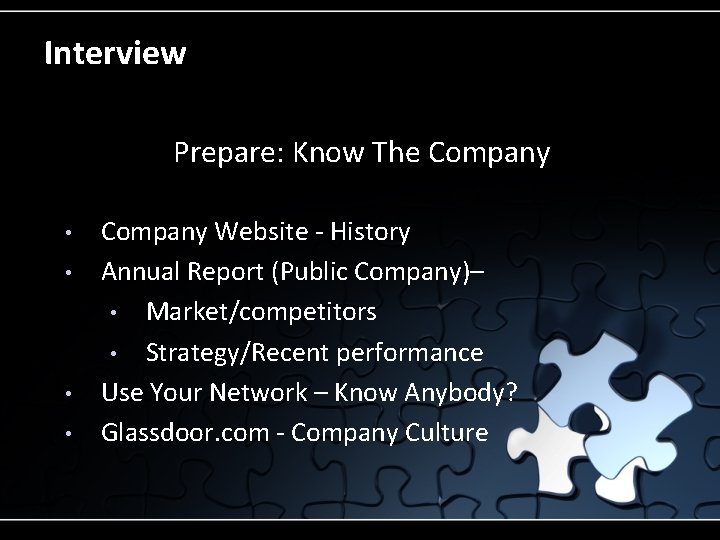 Interview

Prepare: Know The Company

• Company Website - History
• Annual Report (Public Company)–
  • Market/competitors
  • Strategy/Recent performance
• Use Your Network – Know Anybody?
• Glassdoor.com - Company Culture